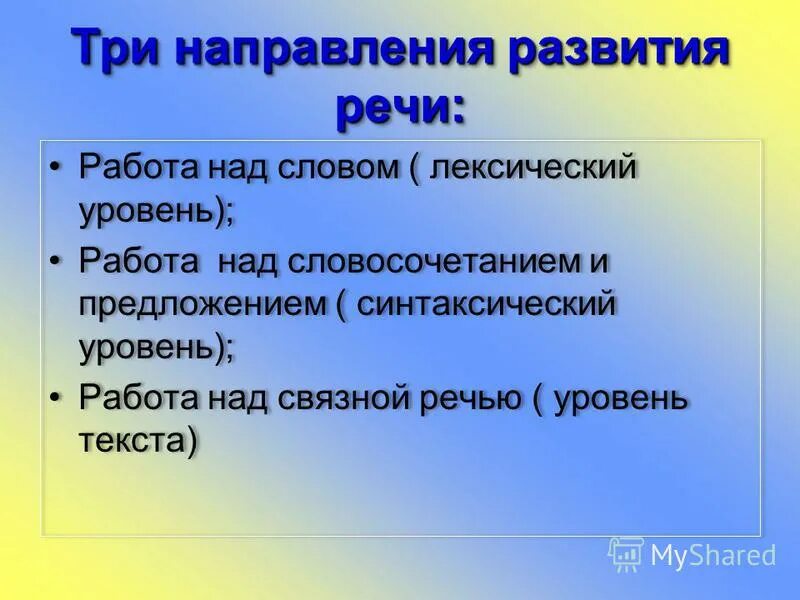 Три направления развития речи:

• Работа над словом ( лексический уровень);
• Работа  над словосочетанием и предложением ( синтаксический уровень);
• Работа над связной речью ( уровень текста)

MyShared